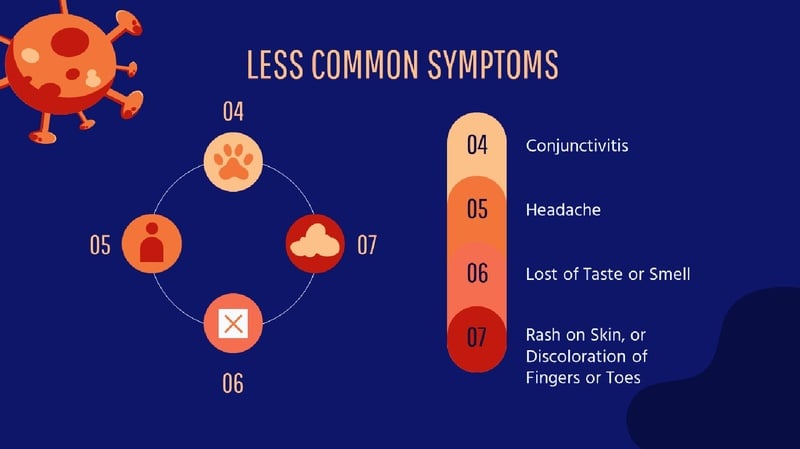 LESS COMMON SYMPTOMS

04

05

07

06

04 Conjunctivitis

05 Headache

06 Lost of Taste or Smell

07 Rash on Skin, or Discoloration of Fingers or Toes